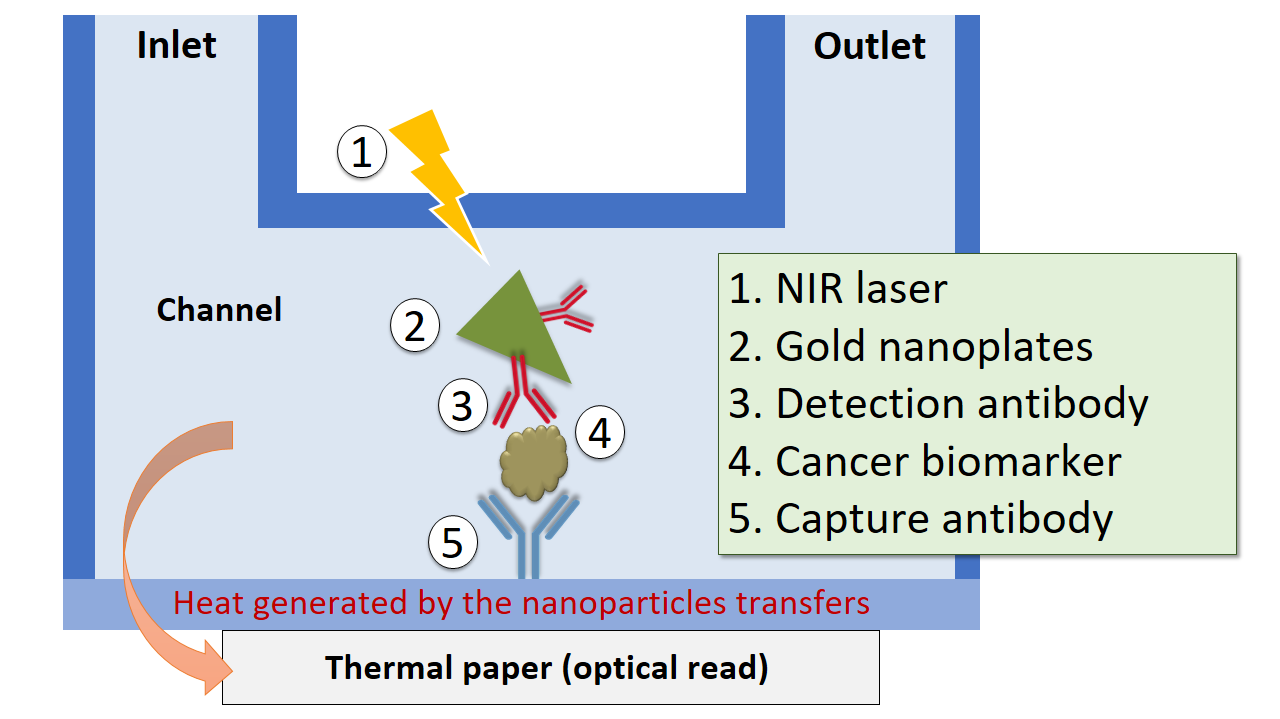 Inlet

Outlet

1

Channel

2

3

4

5

1. NIR laser
2. Gold nanoplates
3. Detection antibody
4. Cancer biomarker
5. Capture antibody

Heat generated by the nanoparticles transfers

Thermal paper (optical read)